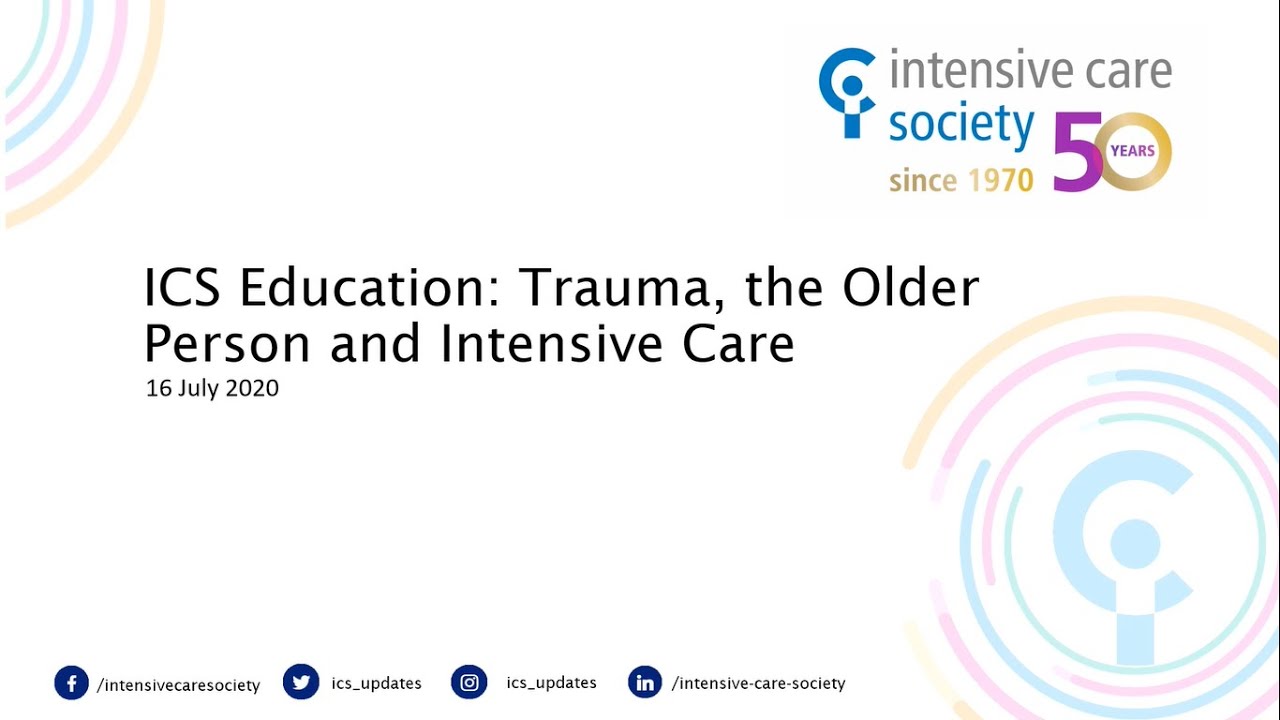 intensive care society since 1970 50 YEARS

ICS Education: Trauma, the Older Person and Intensive Care

16 July 2020

/intensivecaresociety ics_updates ics_updates /intensive-care-society